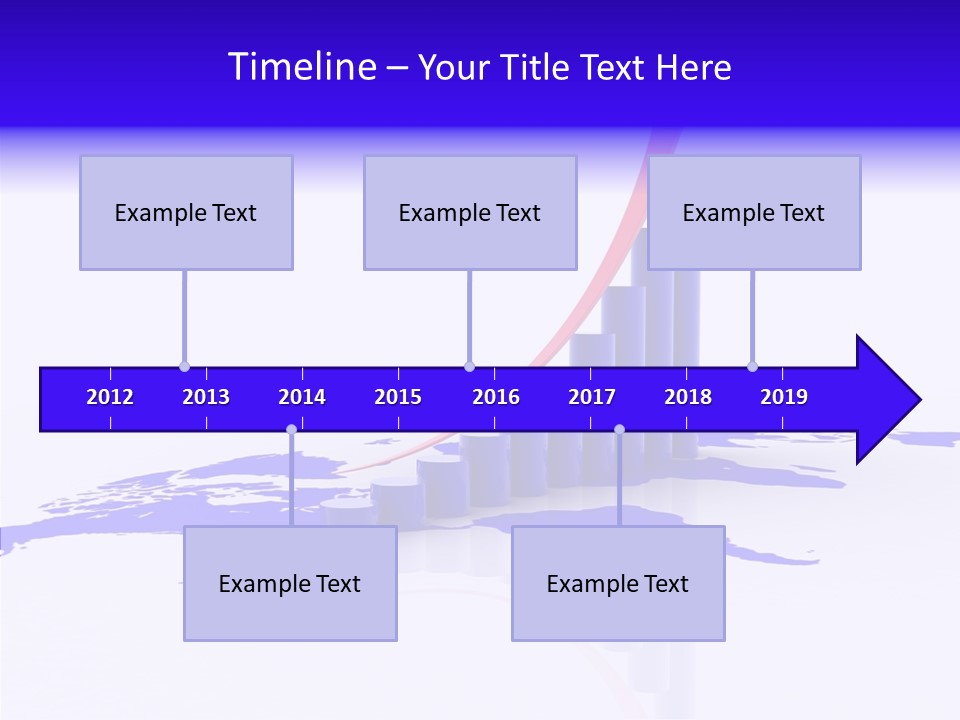 Timeline – Your Title Text Here

Example Text

Example Text

Example Text

2012 2013 2014 2015 2016 2017 2018 2019

Example Text

Example Text